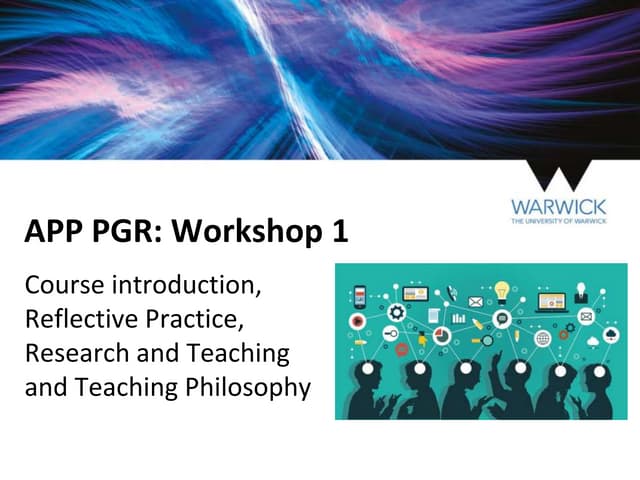 WARWICK
THE UNIVERSITY OF WARWICK

APP PGR: Workshop 1

Course introduction, Reflective Practice, Research and Teaching and Teaching Philosophy